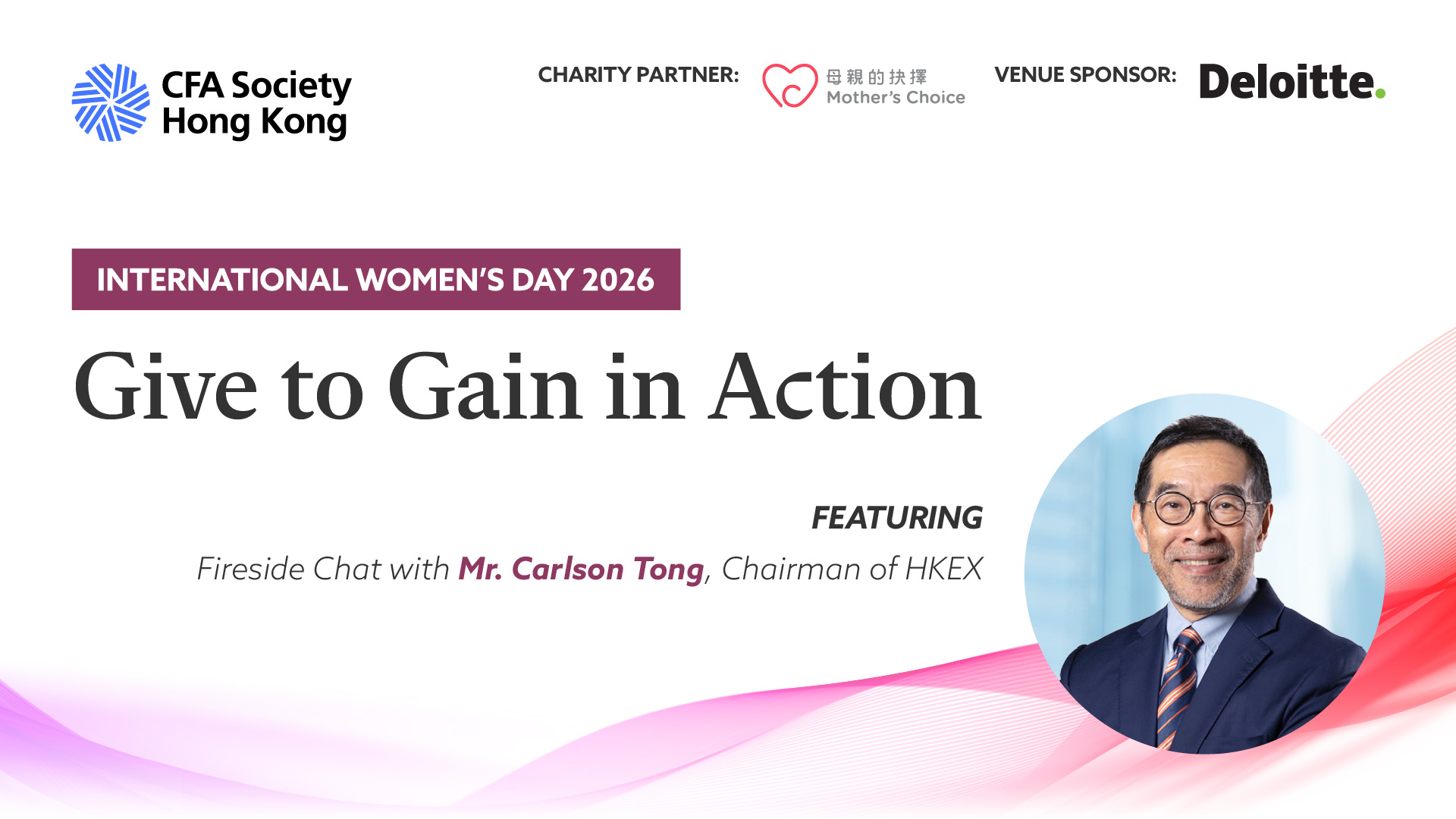 CFA Society Hong Kong

CHARITY PARTNER: 母親的抉擇 Mother's Choice

VENUE SPONSOR: Deloitte.

INTERNATIONAL WOMEN'S DAY 2026

Give to Gain in Action

FEATURING

Fireside Chat with Mr. Carlson Tong, Chairman of HKEX